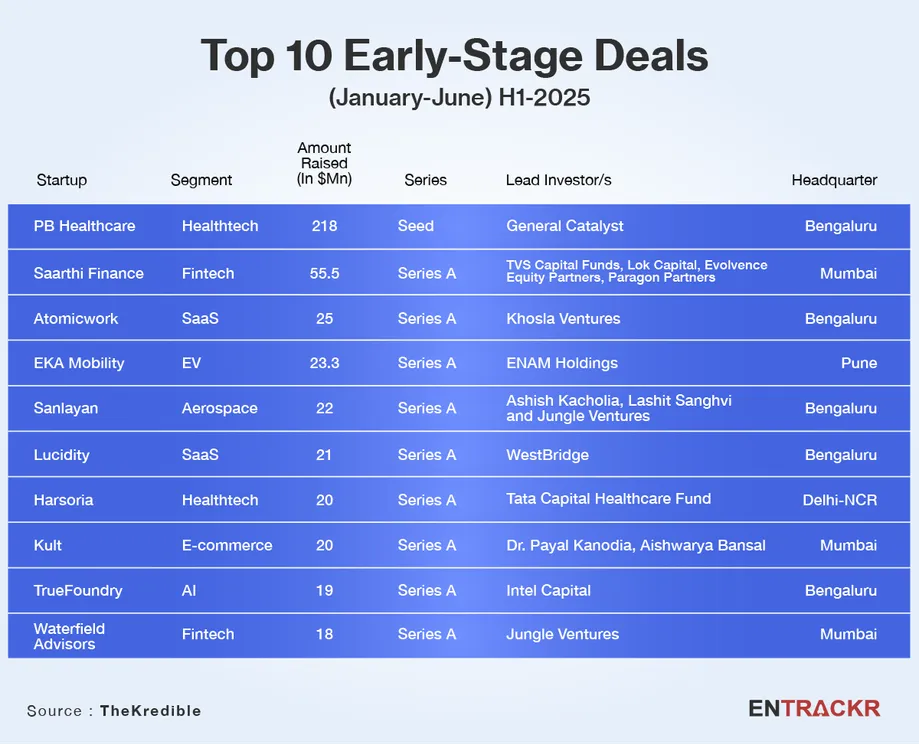 Top 10 Early-Stage Deals

(January-June) H1-2025

| Startup | Segment | Amount Raised (In $Mn) | Series | Lead Investor/s | Headquarter |
|---|---|---|---|---|---|
| PB Healthcare | Healthtech | 218 | Seed | General Catalyst | Bengaluru |
| Saarthi Finance | Fintech | 55.5 | Series A | TVS Capital Funds, Lok Capital, Evolvence Equity Partners, Paragon Partners | Mumbai |
| Atomicwork | SaaS | 25 | Series A | Khosla Ventures | Bengaluru |
| EKA Mobility | EV | 23.3 | Series A | ENAM Holdings | Pune |
| Sanlayan | Aerospace | 22 | Series A | Ashish Kacholia, Lashit Sanghvi and Jungle Ventures | Bengaluru |
| Lucidity | SaaS | 21 | Series A | WestBridge | Bengaluru |
| Harsoria | Healthtech | 20 | Series A | Tata Capital Healthcare Fund | Delhi-NCR |
| Kult | E-commerce | 20 | Series A | Dr. Payal Kanodia, Aishwarya Bansal | Mumbai |
| TrueFoundry | AI | 19 | Series A | Intel Capital | Bengaluru |
| Waterfield Advisors | Fintech | 18 | Series A | Jungle Ventures | Mumbai |

Source : TheKredible

ENTRACKR